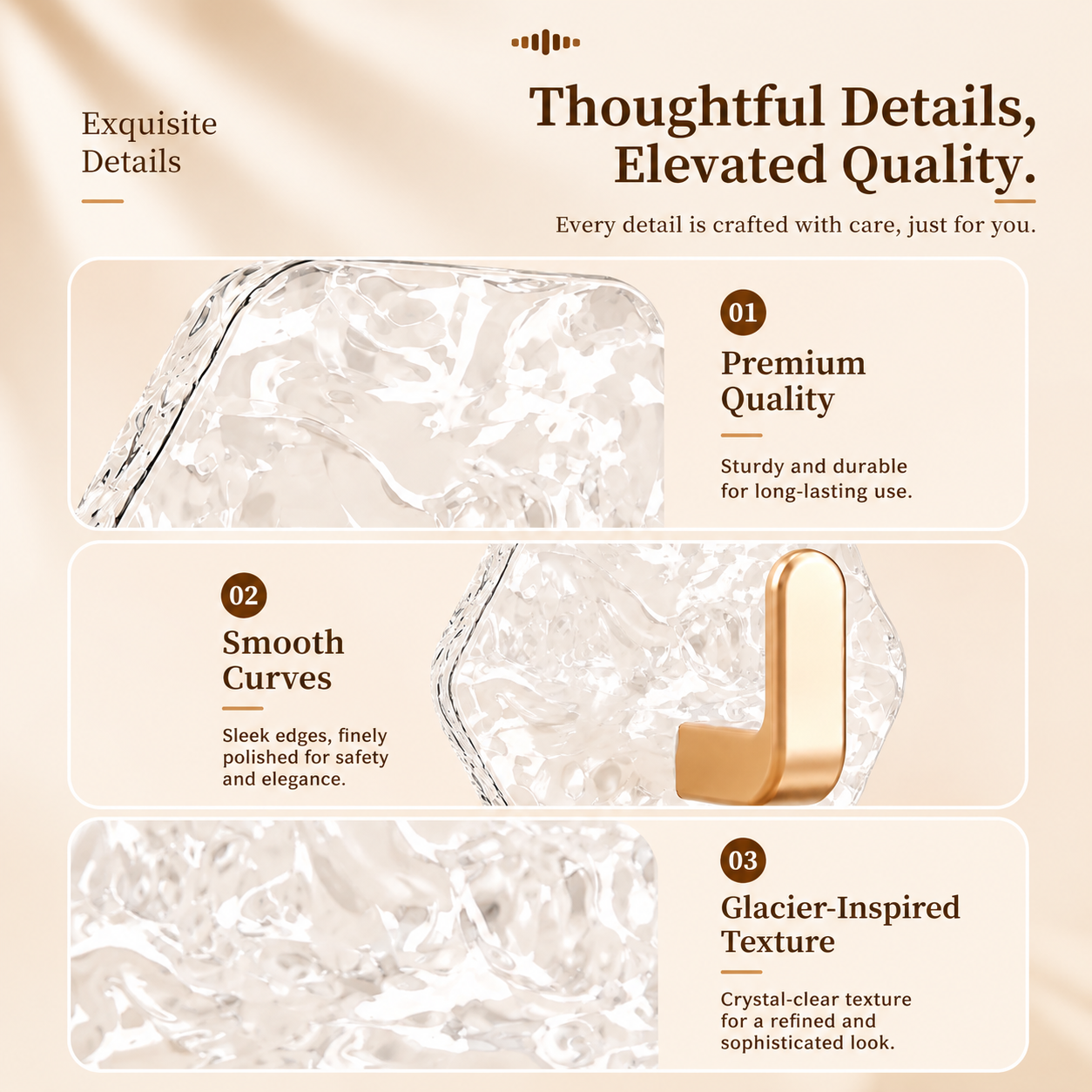 Exquisite Details

Thoughtful Details, Elevated Quality.

Every detail is crafted with care, just for you.

01

Premium Quality

Sturdy and durable for long-lasting use.

02

Smooth Curves

Sleek edges, finely polished for safety and elegance.

03

Glacier-Inspired Texture

Crystal-clear texture for a refined and sophisticated look.